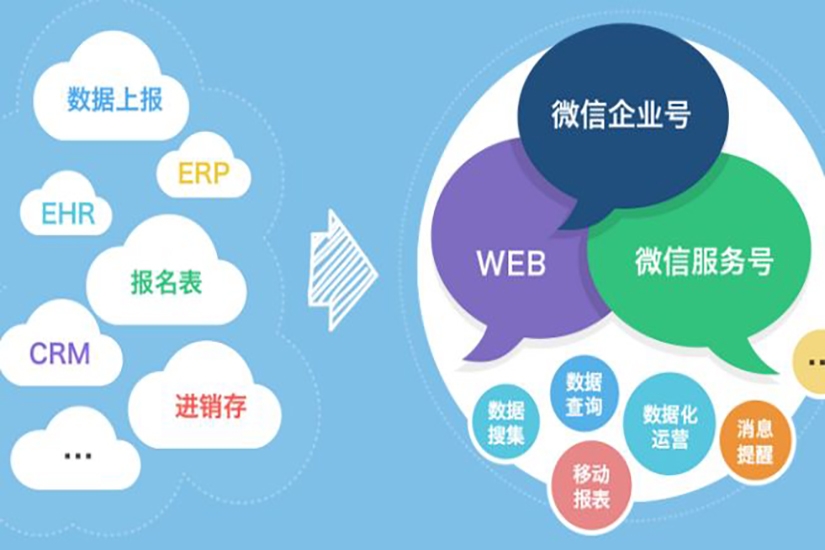 数据上报

ERP

EHR

报名表

CRM

进销存

...

微信企业号

WEB

微信服务号

数据搜集

数据查询

数据化运营

消息提醒

移动报表

...